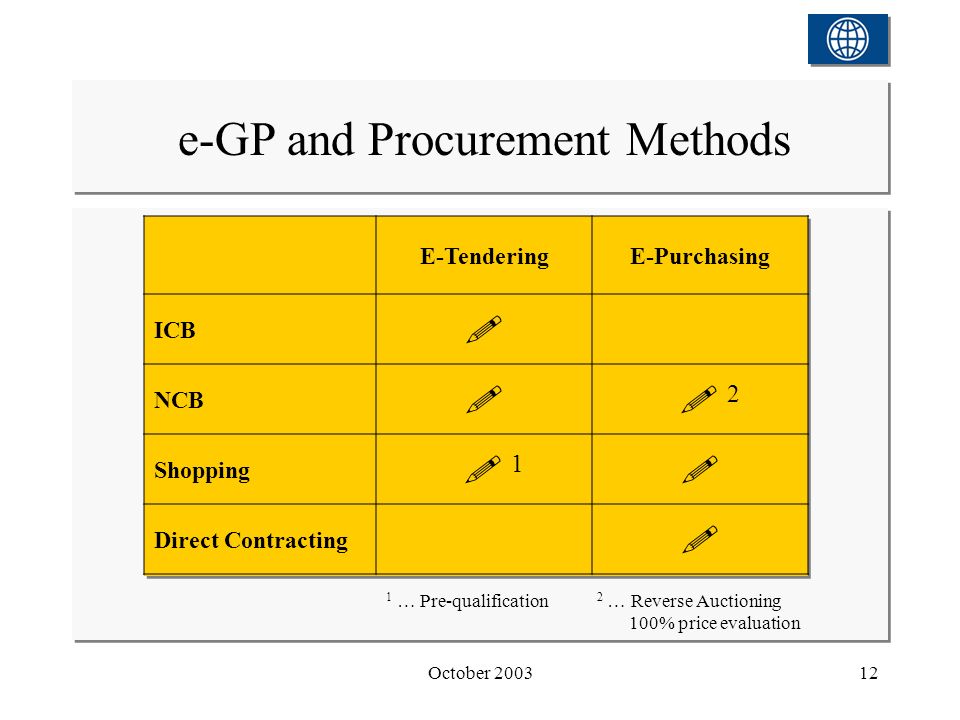 e-GP and Procurement Methods

| | E-Tendering | E-Purchasing |
|---|---|---|
| ICB | ✎ | |
| NCB | ✎ | ✎ 2 |
| Shopping | ✎ 1 | ✎ |
| Direct Contracting | | ✎ |

$^1$ … Pre-qualification $^2$ … Reverse Auctioning 100% price evaluation

October 2003 12